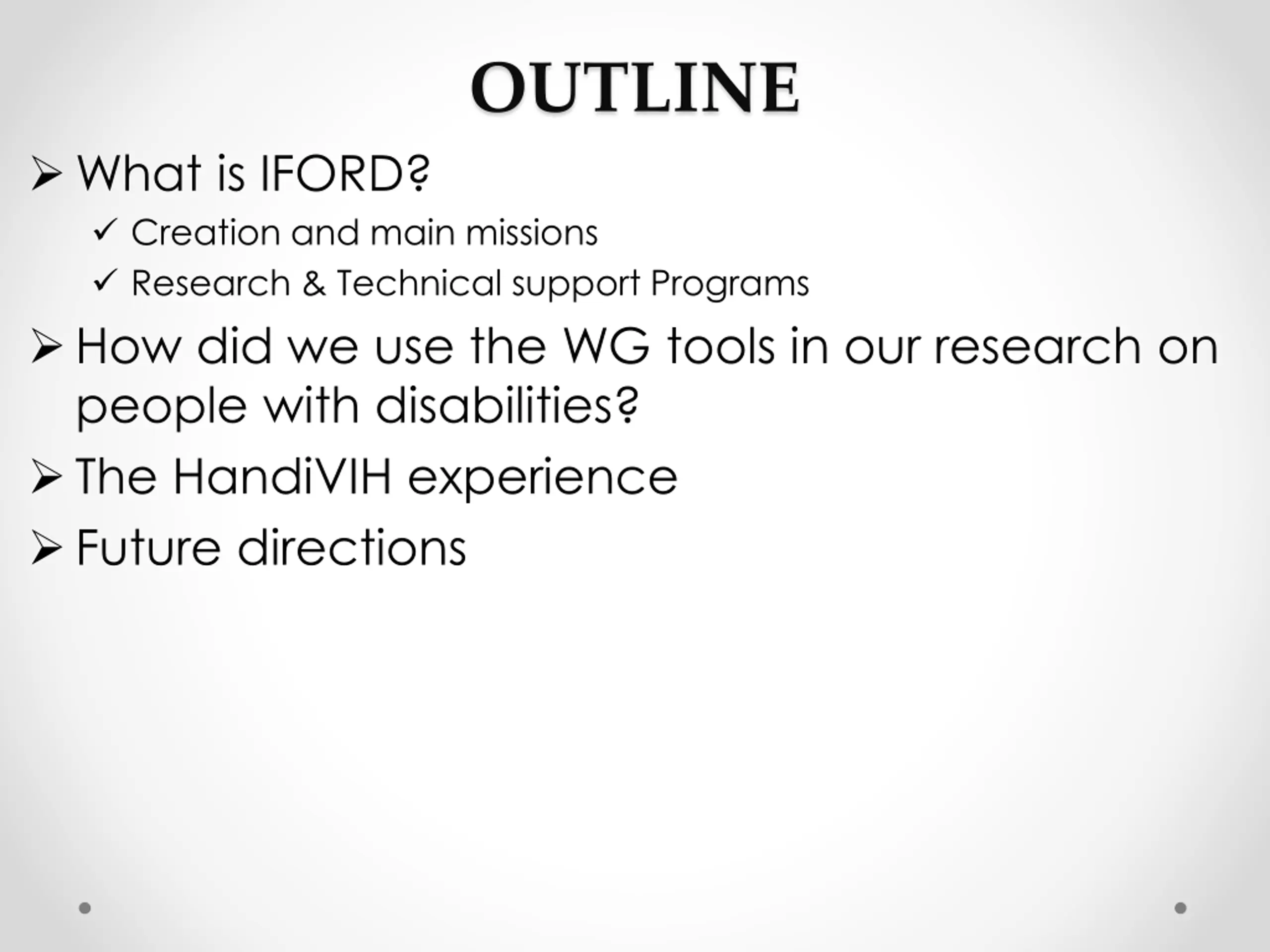 OUTLINE

➢ What is IFORD?

✓ Creation and main missions

✓ Research & Technical support Programs

➢ How did we use the WG tools in our research on people with disabilities?

➢ The HandiVIH experience

➢ Future directions